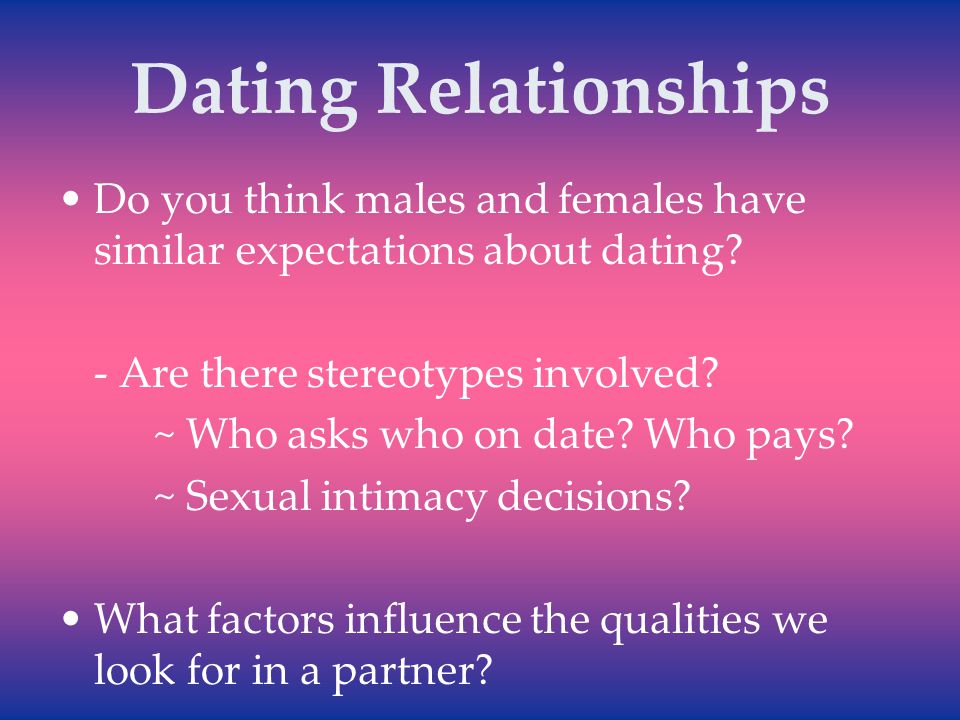 Dating Relationships

• Do you think males and females have similar expectations about dating?

- Are there stereotypes involved?

~ Who asks who on date? Who pays?

~ Sexual intimacy decisions?

• What factors influence the qualities we look for in a partner?